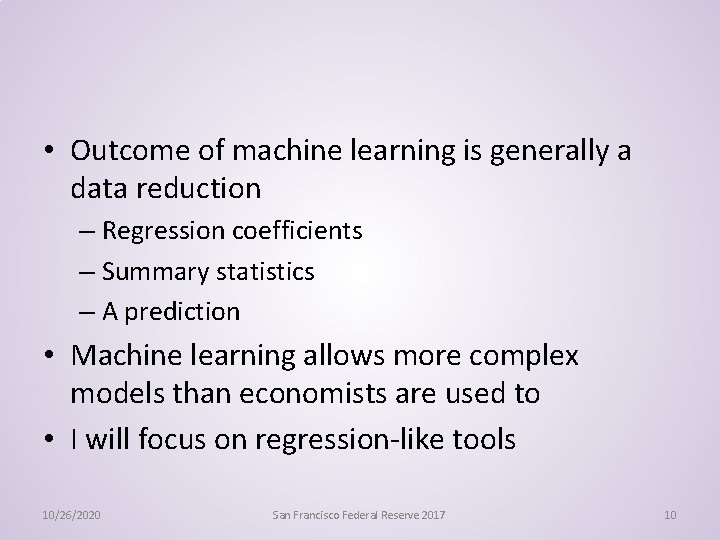 • Outcome of machine learning is generally a data reduction

– Regression coefficients

– Summary statistics

– A prediction

• Machine learning allows more complex models than economists are used to

• I will focus on regression-like tools

10/26/2020

San Francisco Federal Reserve 2017

10